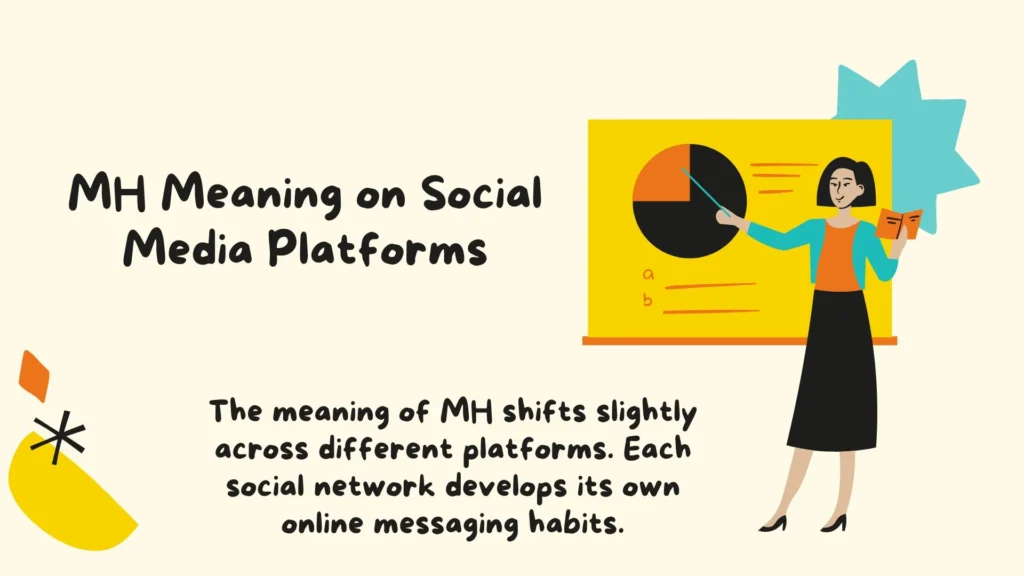 MH Meaning on Social Media Platforms

a
b

The meaning of MH shifts slightly across different platforms. Each social network develops its own online messaging habits.